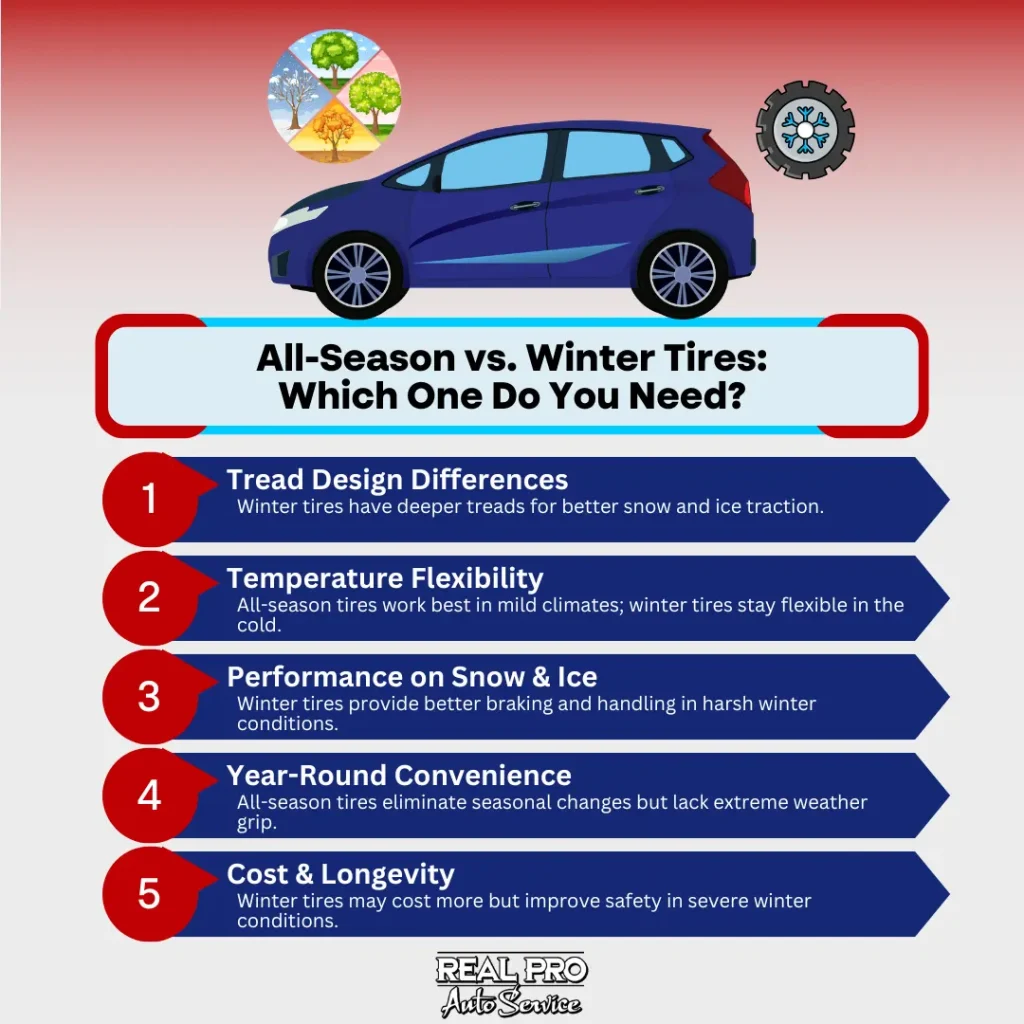 All-Season vs. Winter Tires: Which One Do You Need?

1
Tread Design Differences
Winter tires have deeper treads for better snow and ice traction.

2
Temperature Flexibility
All-season tires work best in mild climates; winter tires stay flexible in the cold.

3
Performance on Snow & Ice
Winter tires provide better braking and handling in harsh winter conditions.

4
Year-Round Convenience
All-season tires eliminate seasonal changes but lack extreme weather grip.

5
Cost & Longevity
Winter tires may cost more but improve safety in severe winter conditions.

REAL PRO
Auto Service